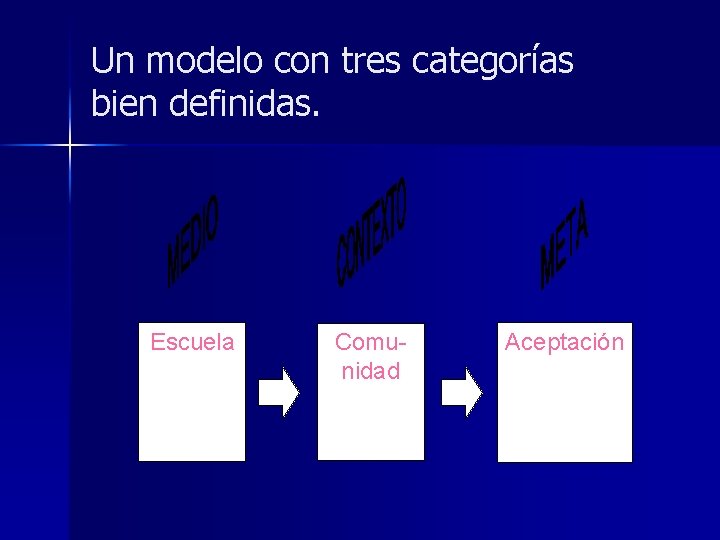 Un modelo con tres categorías bien definidas.

MEDIO

CONTEXTO

META

Escuela

Comunidad

Aceptación